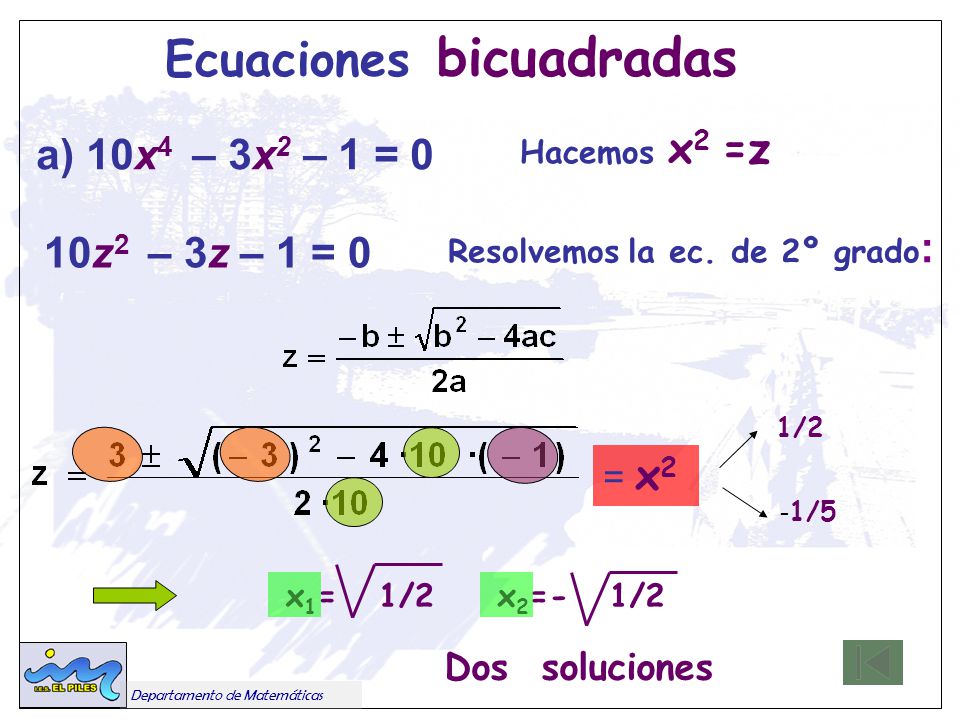 Ecuaciones bicuadradas

a) $10x^4 - 3x^2 - 1 = 0$ Hacemos $x^2 = z$

$10z^2 - 3z - 1 = 0$ Resolvemos la ec. de 2º grado:

$z = \frac{-b \pm \sqrt{b^2 - 4ac}}{2a}$

$z = \frac{3 \pm \sqrt{(-3)^2 - 4 \cdot 10 \cdot (-1)}}{2 \cdot 10}$ $= x^2$

1/2

-1/5

$x_1 = \sqrt{1/2}$ $x_2 = -\sqrt{1/2}$

Dos soluciones

I.E.S. EL PILES

Departamento de Matemáticas